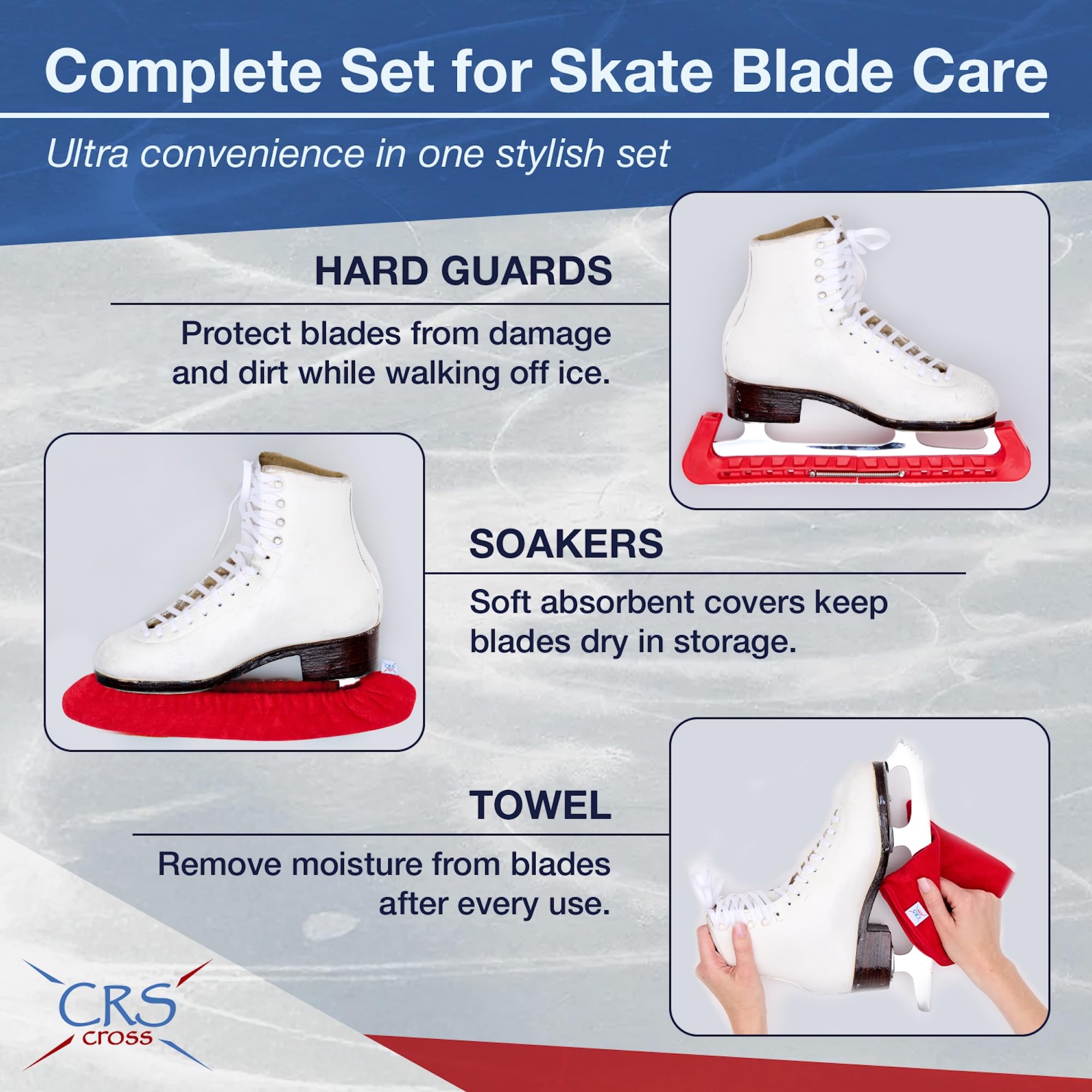 Complete Set for Skate Blade Care

Ultra convenience in one stylish set

HARD GUARDS

Protect blades from damage and dirt while walking off ice.

SOAKERS

Soft absorbent covers keep blades dry in storage.

TOWEL

Remove moisture from blades after every use.

CRS cross